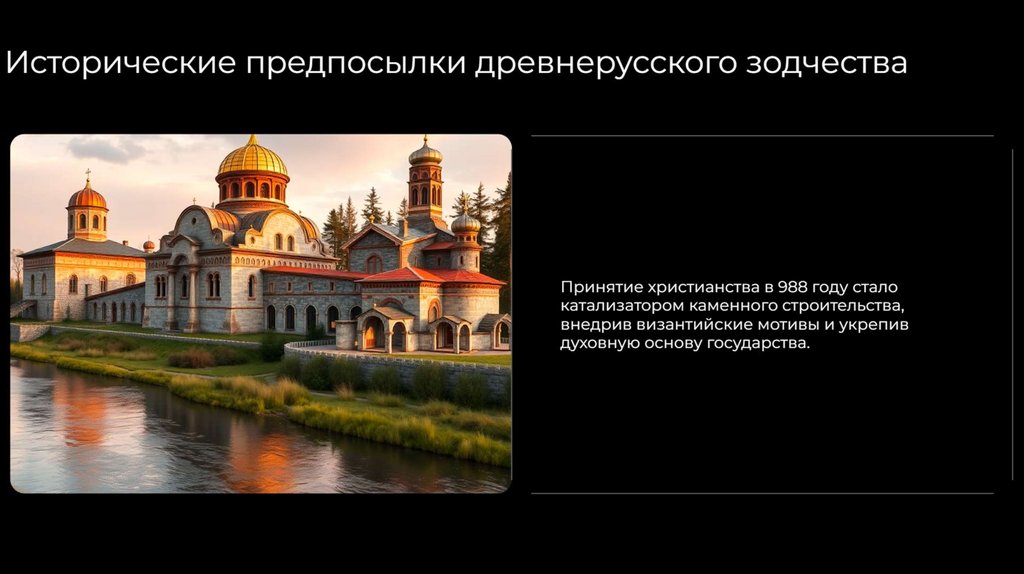 Исторические предпосылки древнерусского зодчества

Принятие христианства в 988 году стало катализатором каменного строительства, внедрив византийские мотивы и укрепив духовную основу государства.